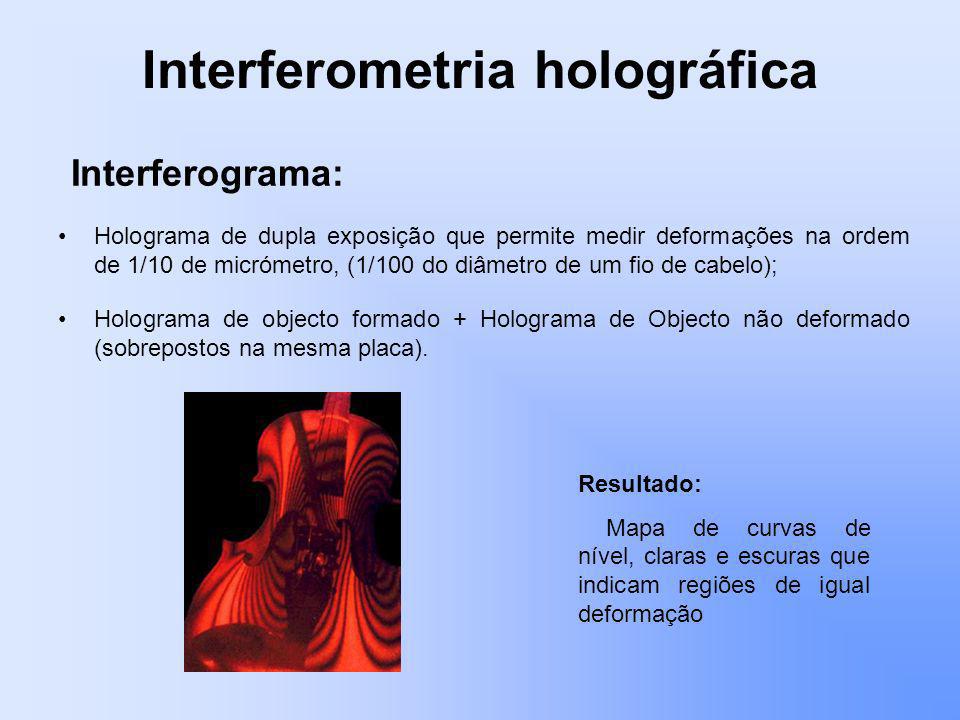 Interferometria holográfica

Interferograma:

• Holograma de dupla exposição que permite medir deformações na ordem de 1/10 de micrómetro, (1/100 do diâmetro de um fio de cabelo);

• Holograma de objecto formado + Holograma de Objecto não deformado (sobrepostos na mesma placa).

Resultado:

Mapa de curvas de nível, claras e escuras que indicam regiões de igual deformação